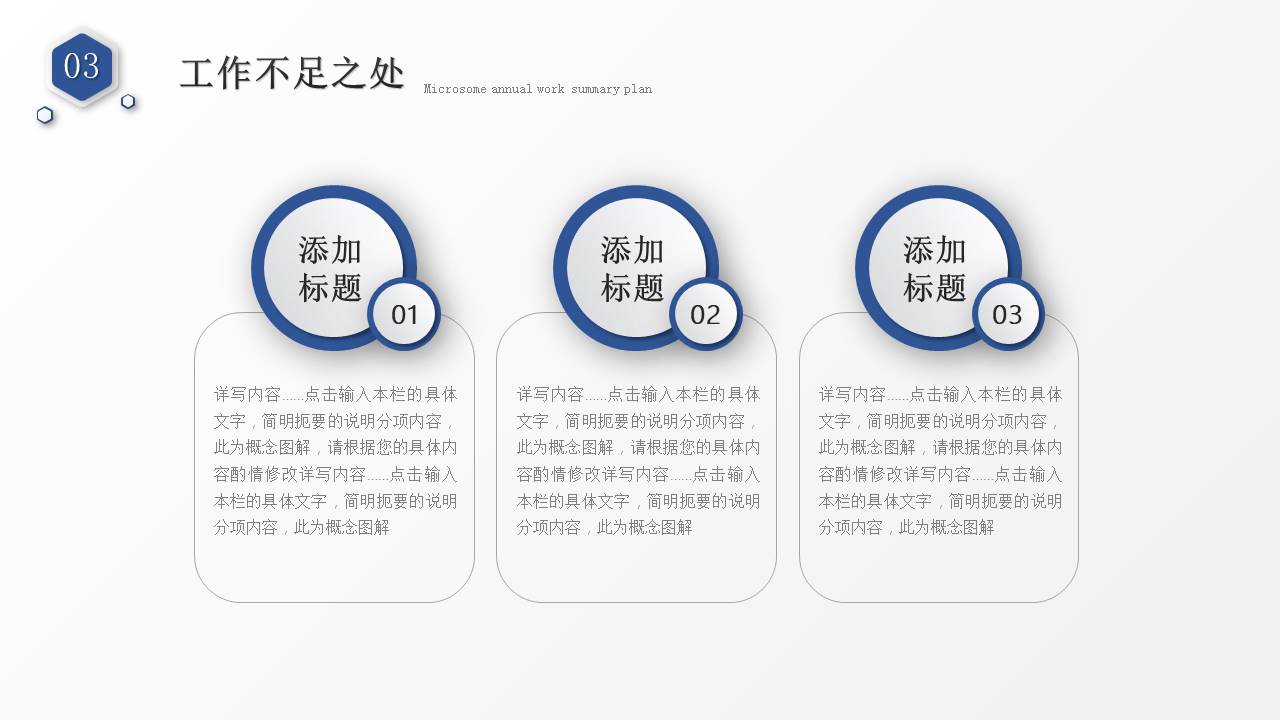 03

工作不足之处

Microsome annual work summary plan

添加标题

01

详写内容......点击输入本栏的具体文字，简明扼要的说明分项内容，此为概念图解，请根据您的具体内容酌情修改详写内容......点击输入本栏的具体文字，简明扼要的说明分项内容，此为概念图解

添加标题

02

详写内容......点击输入本栏的具体文字，简明扼要的说明分项内容，此为概念图解，请根据您的具体内容酌情修改详写内容......点击输入本栏的具体文字，简明扼要的说明分项内容，此为概念图解

添加标题

03

详写内容......点击输入本栏的具体文字，简明扼要的说明分项内容，此为概念图解，请根据您的具体内容酌情修改详写内容......点击输入本栏的具体文字，简明扼要的说明分项内容，此为概念图解